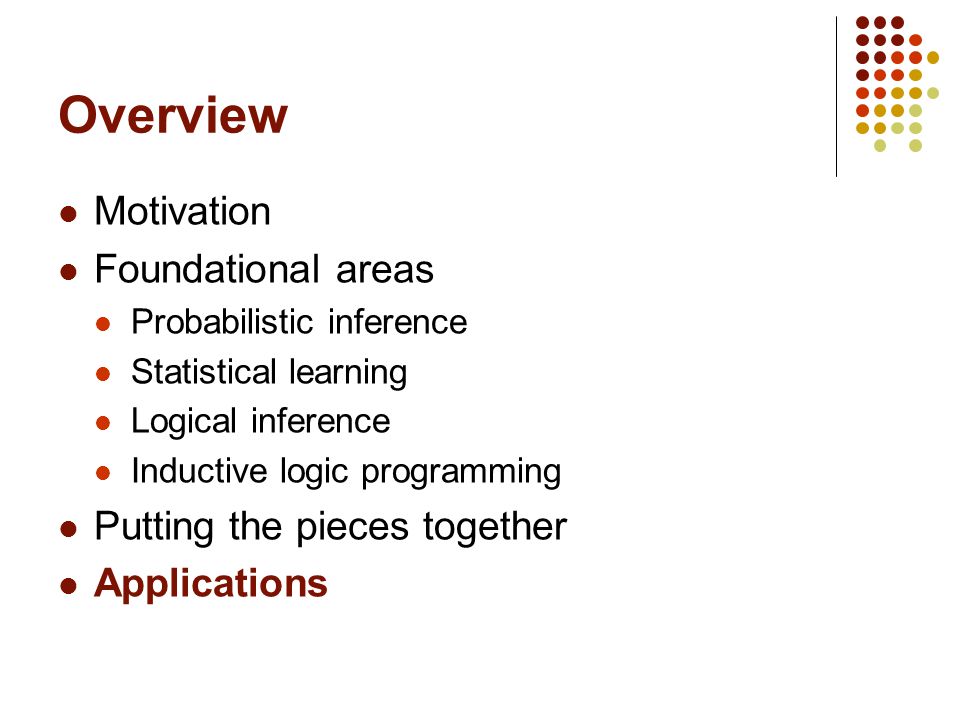 Overview

- Motivation
- Foundational areas
  - Probabilistic inference
  - Statistical learning
  - Logical inference
  - Inductive logic programming
- Putting the pieces together
- Applications